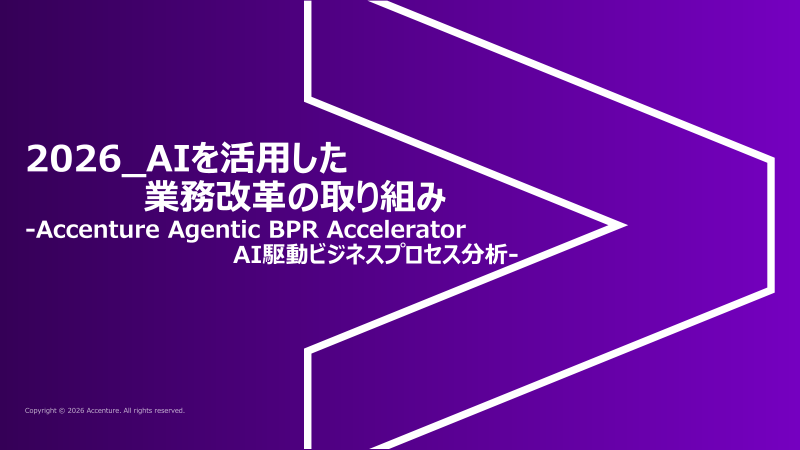 2026_AIを活用した
業務改革の取り組み
-Accenture Agentic BPR Accelerator
AI駆動ビジネスプロセス分析-

Copyright © 2026 Accenture. All rights reserved.